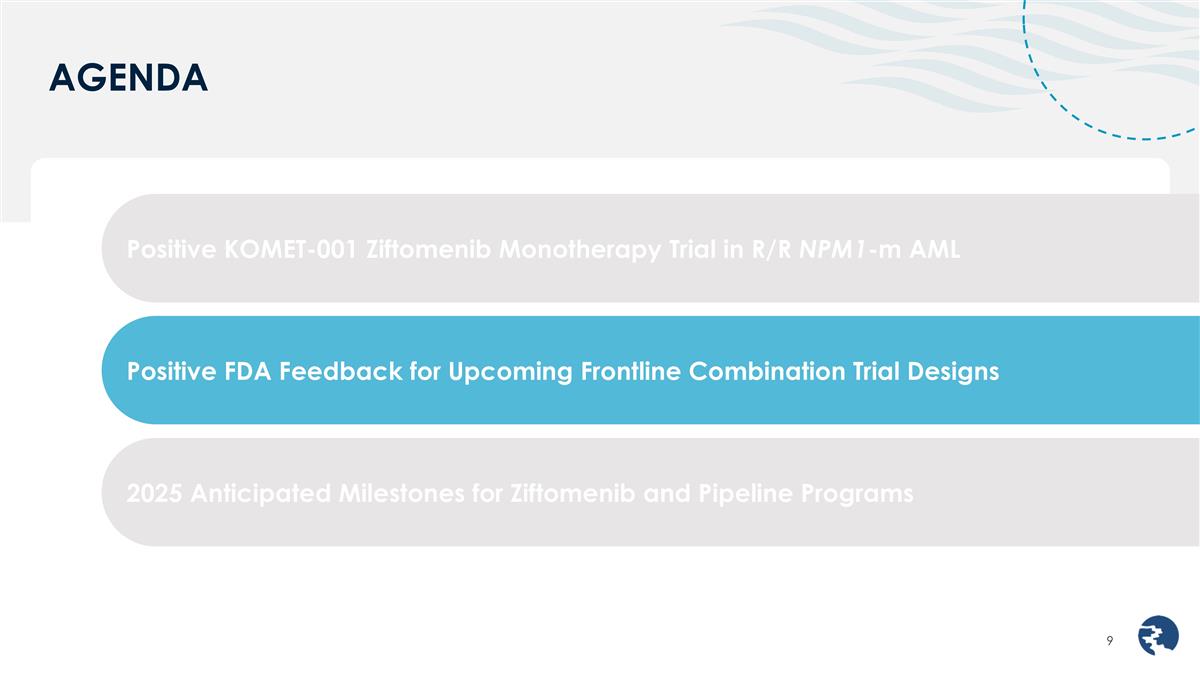 AGENDA

Positive KOMET-001 Ziftomenib Monotherapy Trial in R/R NPM1-m AML

Positive FDA Feedback for Upcoming Frontline Combination Trial Designs

2025 Anticipated Milestones for Ziftomenib and Pipeline Programs

9